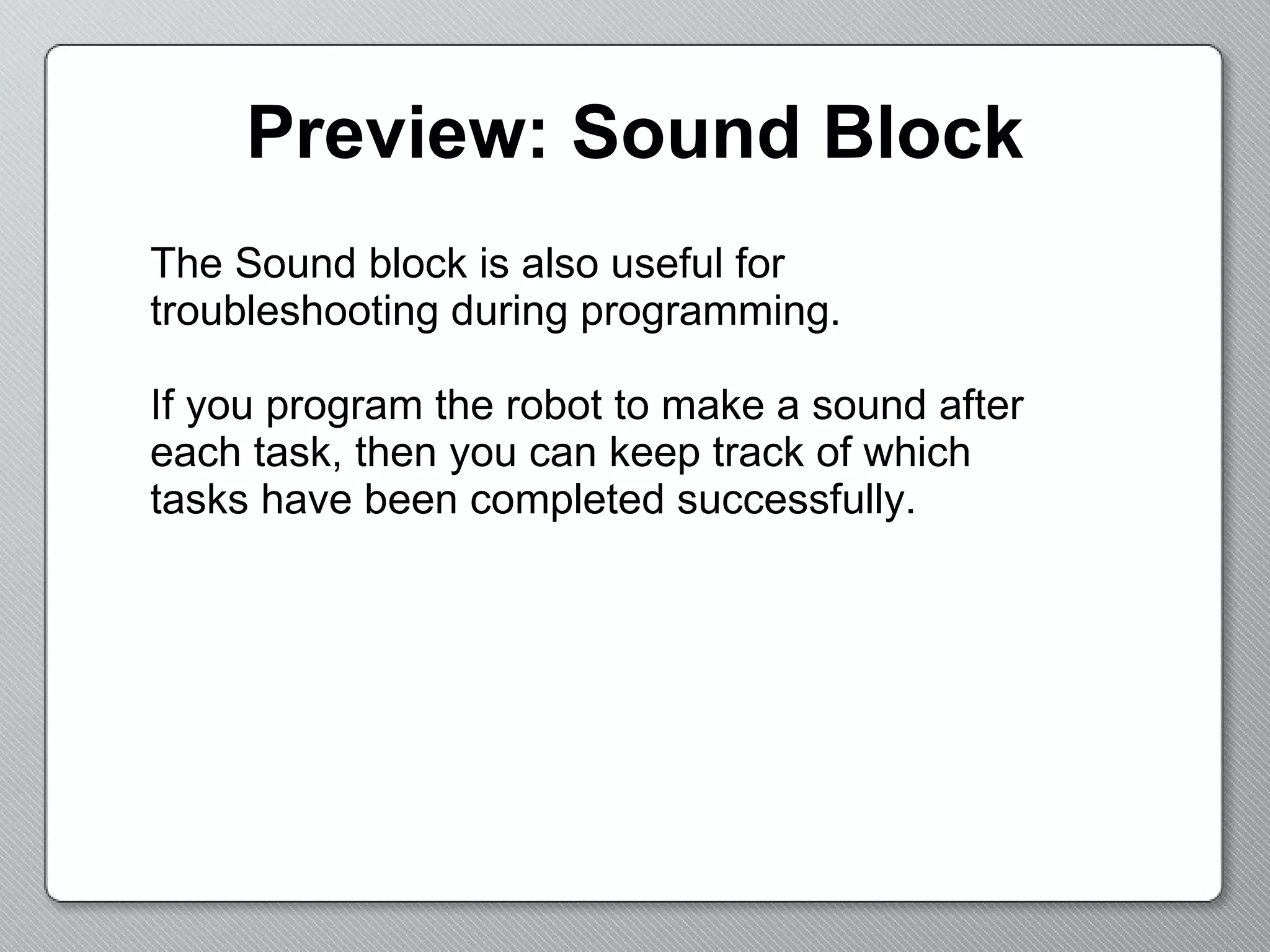 Preview: Sound Block

The Sound block is also useful for troubleshooting during programming.

If you program the robot to make a sound after each task, then you can keep track of which tasks have been completed successfully.